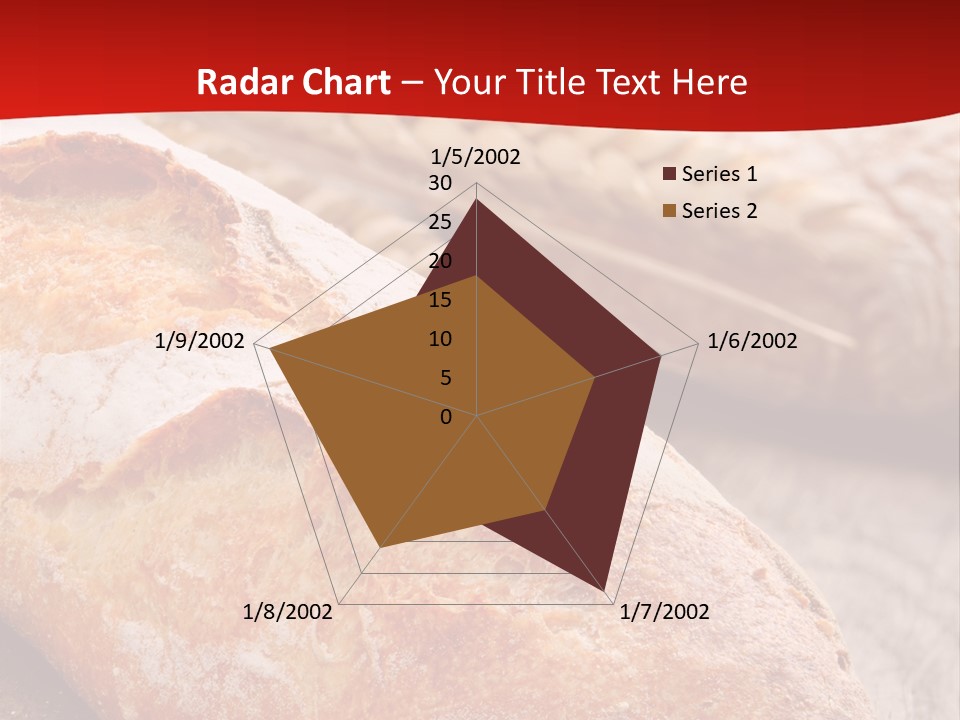 Radar Chart – Your Title Text Here

1/5/2002
30
25
20
15
10
5
0
1/6/2002
1/7/2002
1/8/2002
1/9/2002

Series 1
Series 2